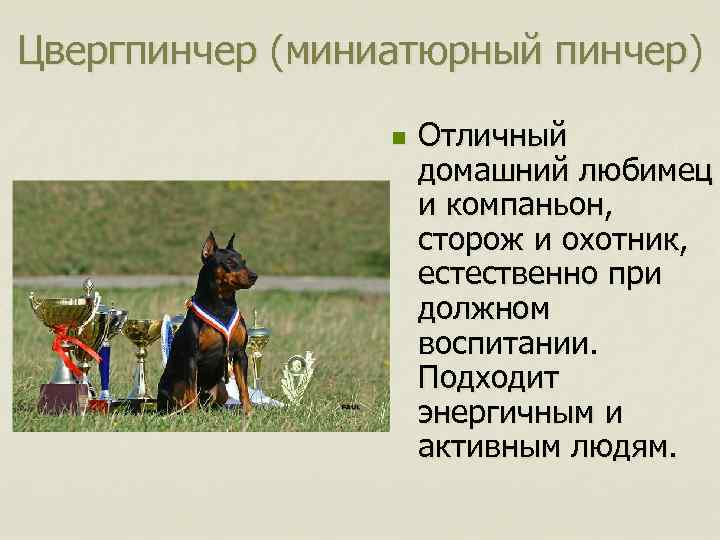 Цвергпинчер (миниатюрный пинчер)

Отличный домашний любимец и компаньон, сторож и охотник, естественно при должном воспитании. Подходит энергичным и активным людям.